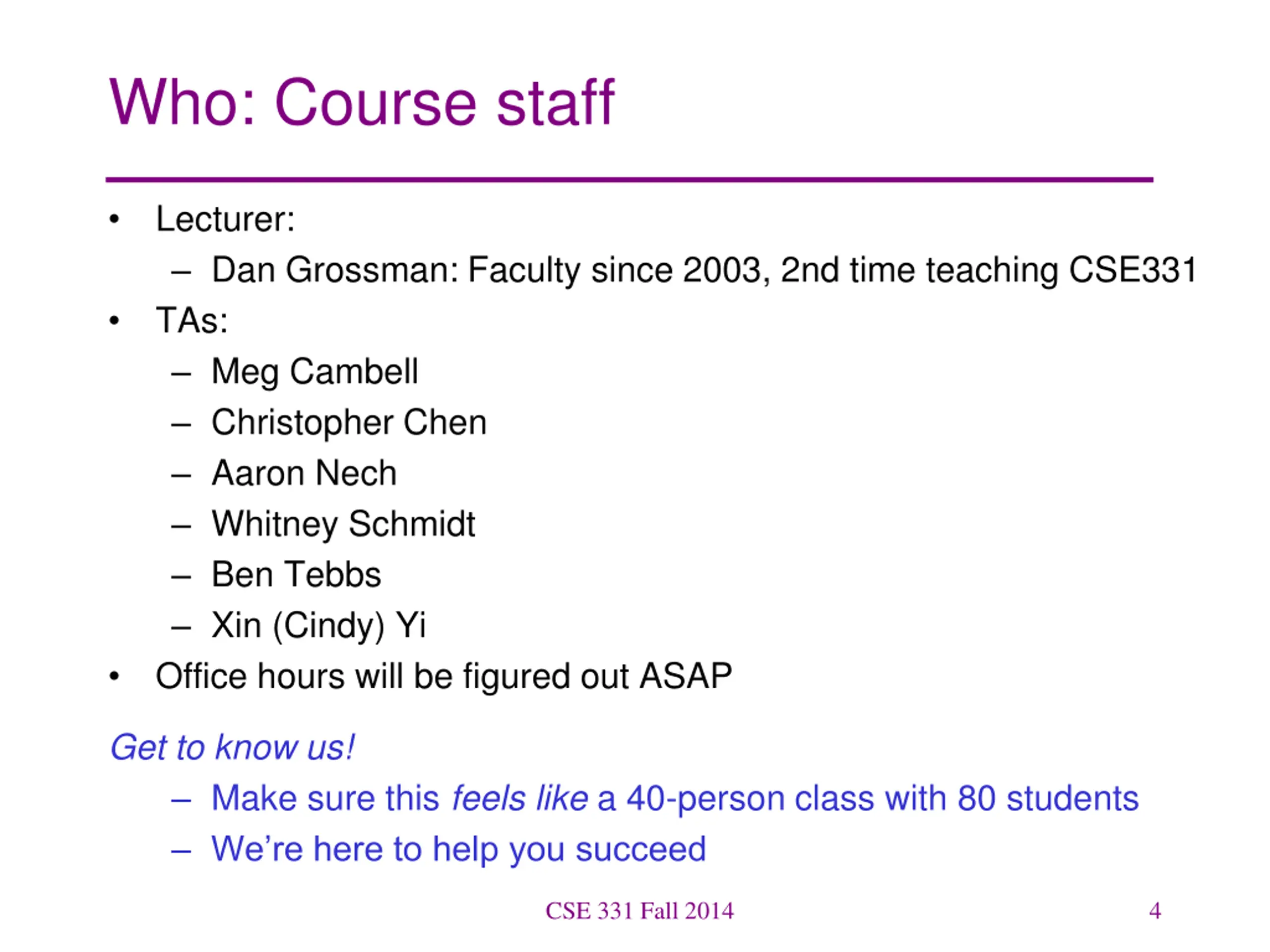 Who: Course staff

• Lecturer:
  – Dan Grossman: Faculty since 2003, 2nd time teaching CSE331
• TAs:
  – Meg Cambell
  – Christopher Chen
  – Aaron Nech
  – Whitney Schmidt
  – Ben Tebbs
  – Xin (Cindy) Yi
• Office hours will be figured out ASAP

Get to know us!
  – Make sure this feels like a 40-person class with 80 students
  – We're here to help you succeed

CSE 331 Fall 2014

4